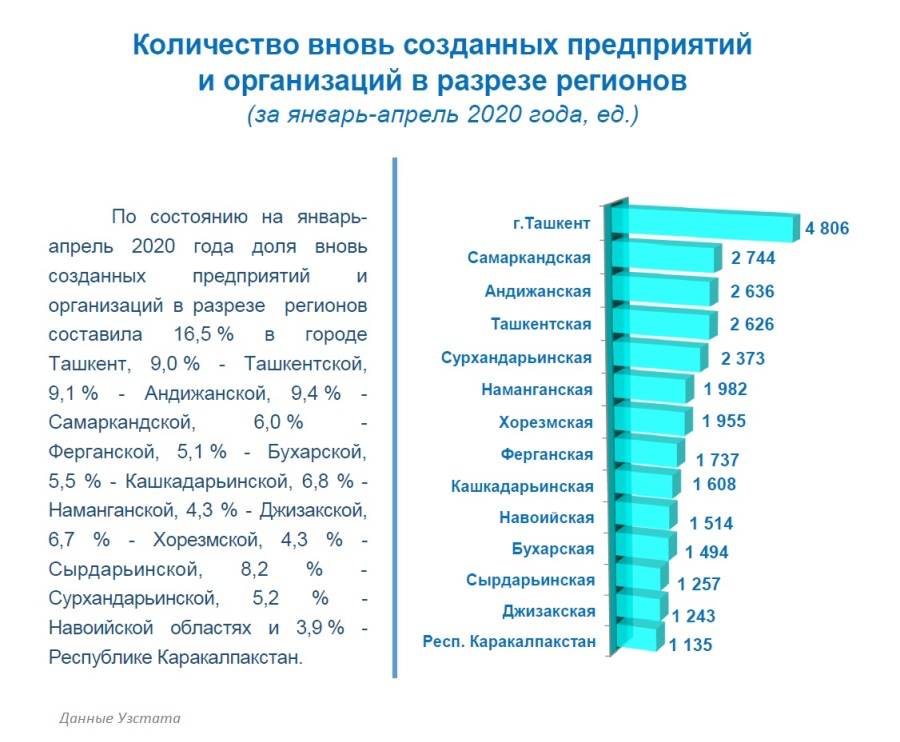 Количество вновь созданных предприятий и организаций в разрезе регионов
(за январь-апрель 2020 года, ед.)

По состоянию на январь-апрель 2020 года доля вновь созданных предприятий и организаций в разрезе регионов составила 16,5 % в городе Ташкент, 9,0 % - Ташкентской, 9,1 % - Андижанской, 9,4 % - Самаркандской, 6,0 % - Ферганской, 5,1 % - Бухарской, 5,5 % - Кашкадарьинской, 6,8 % - Наманганской, 4,3 % - Джизакской, 6,7 % - Хорезмской, 4,3 % - Сырдарьинской, 8,2 % - Сурхандарьинской, 5,2 % - Навоийской областях и 3,9 % - Республике Каракалпакстан.

г.Ташкент 4 806
Самаркандская 2 744
Андижанская 2 636
Ташкентская 2 626
Сурхандарьинская 2 373
Наманганская 1 982
Хорезмская 1 955
Ферганская 1 737
Кашкадарьинская 1 608
Навоийская 1 514
Бухарская 1 494
Сырдарьинская 1 257
Джизакская 1 243
Респ. Каракалпакстан 1 135

Данные Узстата